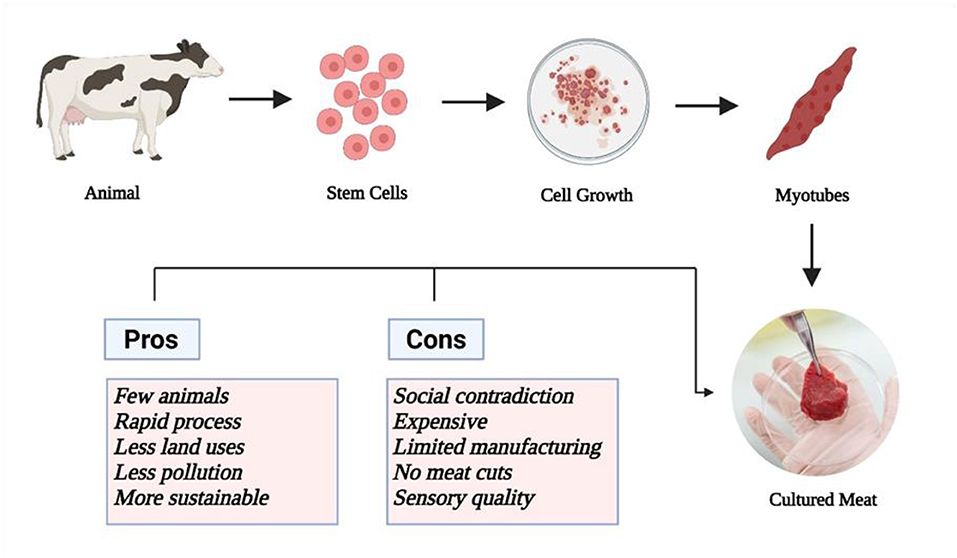 Animal

Stem Cells

Cell Growth

Myotubes

Pros

Few animals
Rapid process
Less land uses
Less pollution
More sustainable

Cons

Social contradiction
Expensive
Limited manufacturing
No meat cuts
Sensory quality

Cultured Meat